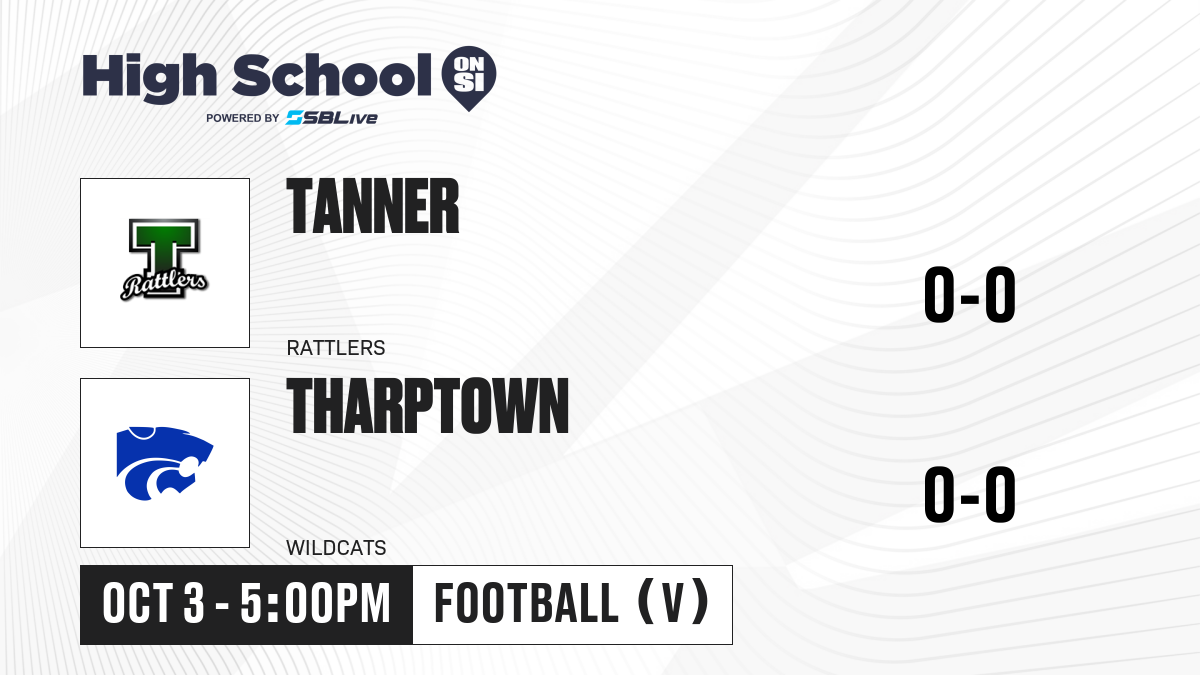 High School ON SI
POWERED BY SBLive

T
Rattlers

TANNER

RATTLERS

0-0

THARPTOWN

WILDCATS

0-0

OCT 3 - 5:00PM
FOOTBALL (V)